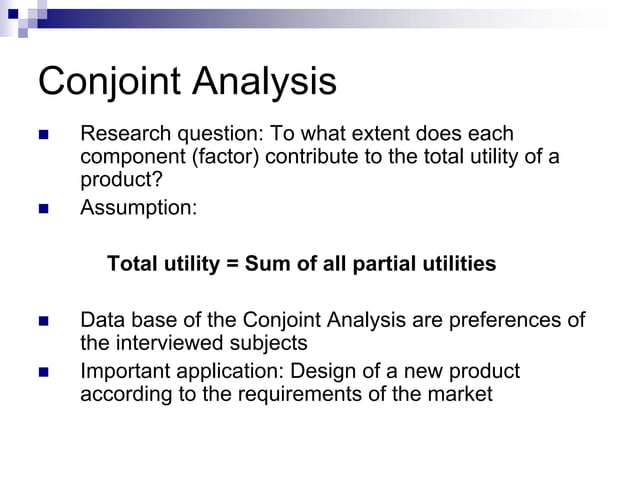 Conjoint Analysis

Research question: To what extent does each component (factor) contribute to the total utility of a product?

Assumption:

Total utility = Sum of all partial utilities

Data base of the Conjoint Analysis are preferences of the interviewed subjects

Important application: Design of a new product according to the requirements of the market